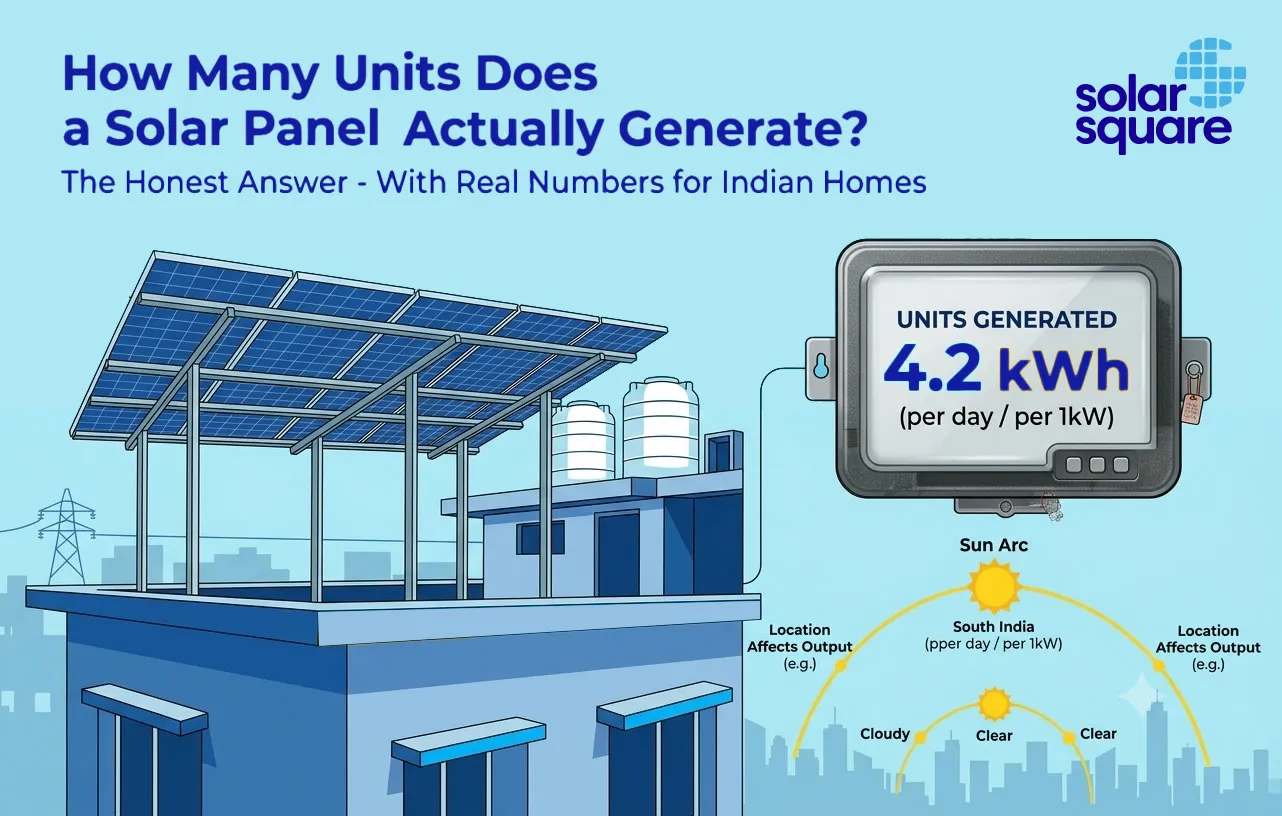 How Many Units Does a Solar Panel Actually Generate?
The Honest Answer - With Real Numbers for Indian Homes

solar square

UNITS GENERATED
4.2 kWh
(per day / per 1kW)

Sun Arc

Location Affects Output (e.g.)

South India (pper day / per 1kW)

Location Affects Output (e.g.)

Cloudy

Clear

Clear